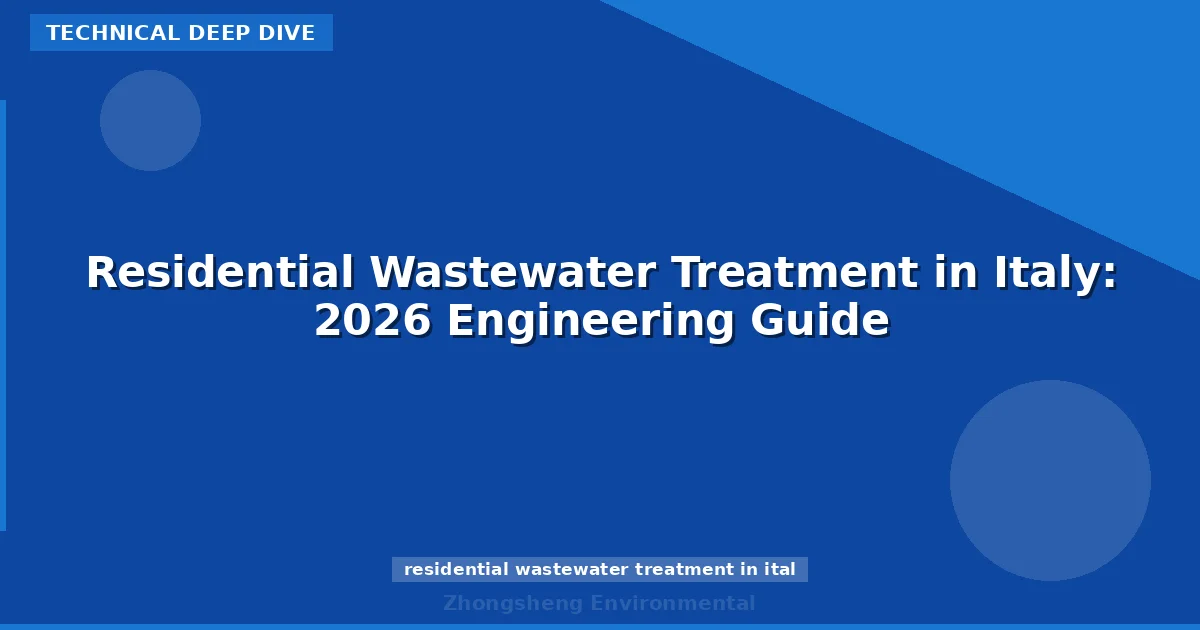 TECHNICAL DEEP DIVE

Residential Wastewater Treatment in Italy: 2026 Engineering Guide

residential wastewater treatment in ital

Zhongsheng Environmental